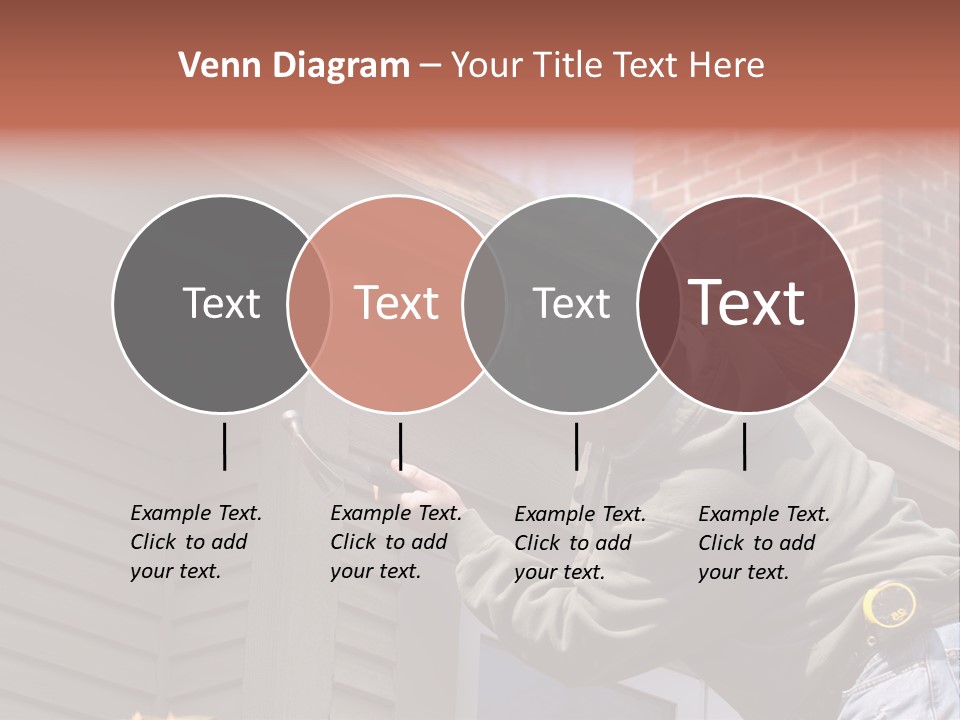 Venn Diagram – Your Title Text Here

Text

Text

Text

Text

Example Text. Click to add your text.

Example Text. Click to add your text.

Example Text. Click to add your text.

Example Text. Click to add your text.